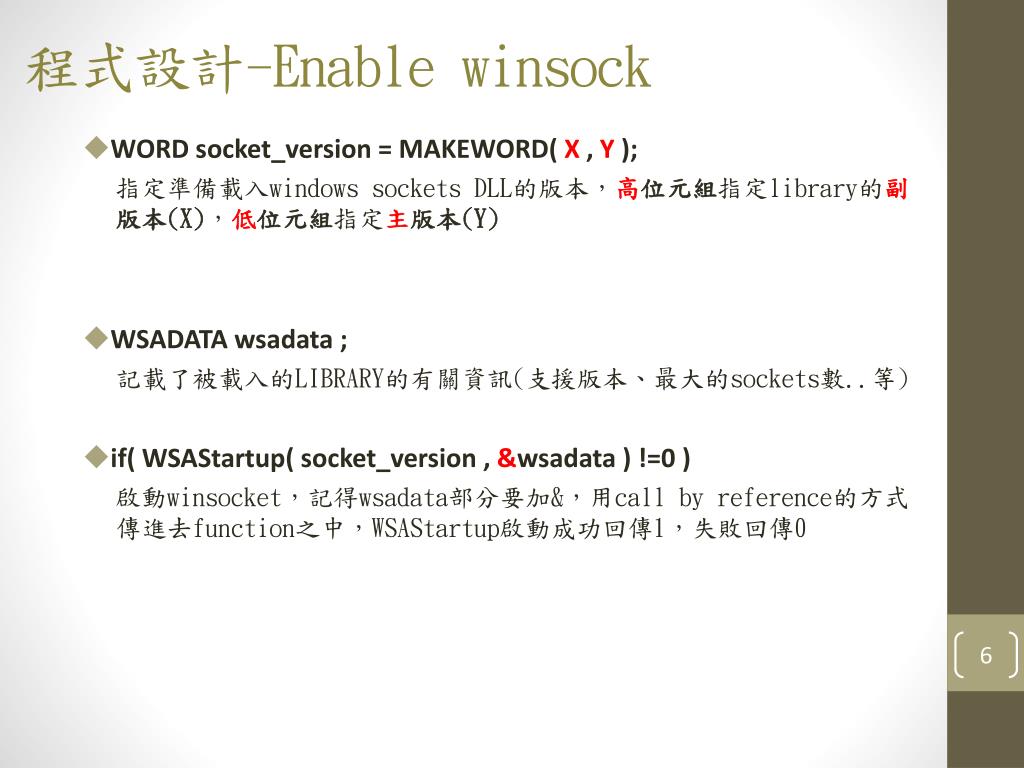 程式設計-Enable winsock

◆WORD socket_version = MAKEWORD( X , Y );

指定準備載入windows sockets DLL的版本，高位元組指定library的副版本(X)，低位元組指定主版本(Y)

◆WSADATA wsadata ;

記載了被載入的LIBRARY的有關資訊(支援版本、最大的sockets數..等)

◆if( WSAStartup( socket_version , &wsadata ) !=0 )

啟動winsocket，記得wsadata部分要加&，用call by reference的方式傳進去function之中，WSAStartup啟動成功回傳1，失敗回傳0

6